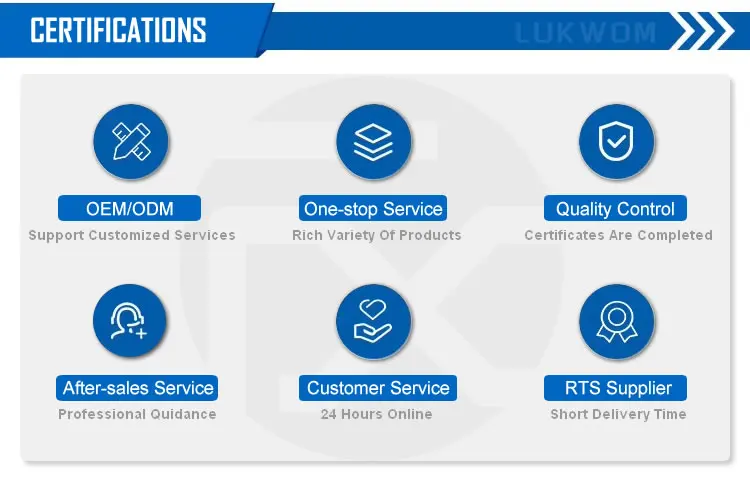 CERTIFICATIONS

LUKWOM

OEM/ODM
Support Customized Services

One-stop Service
Rich Variety Of Products

Quality Control
Certificates Are Completed

After-sales Service
Professional Quidance

Customer Service
24 Hours Online

RTS Supplier
Short Delivery Time